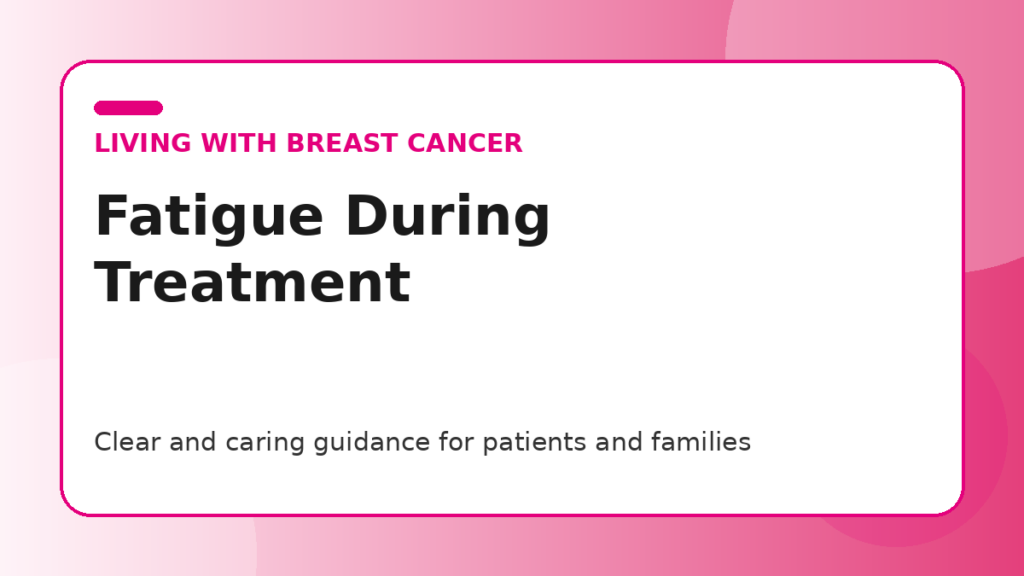 LIVING WITH BREAST CANCER

Fatigue During Treatment

Clear and caring guidance for patients and families